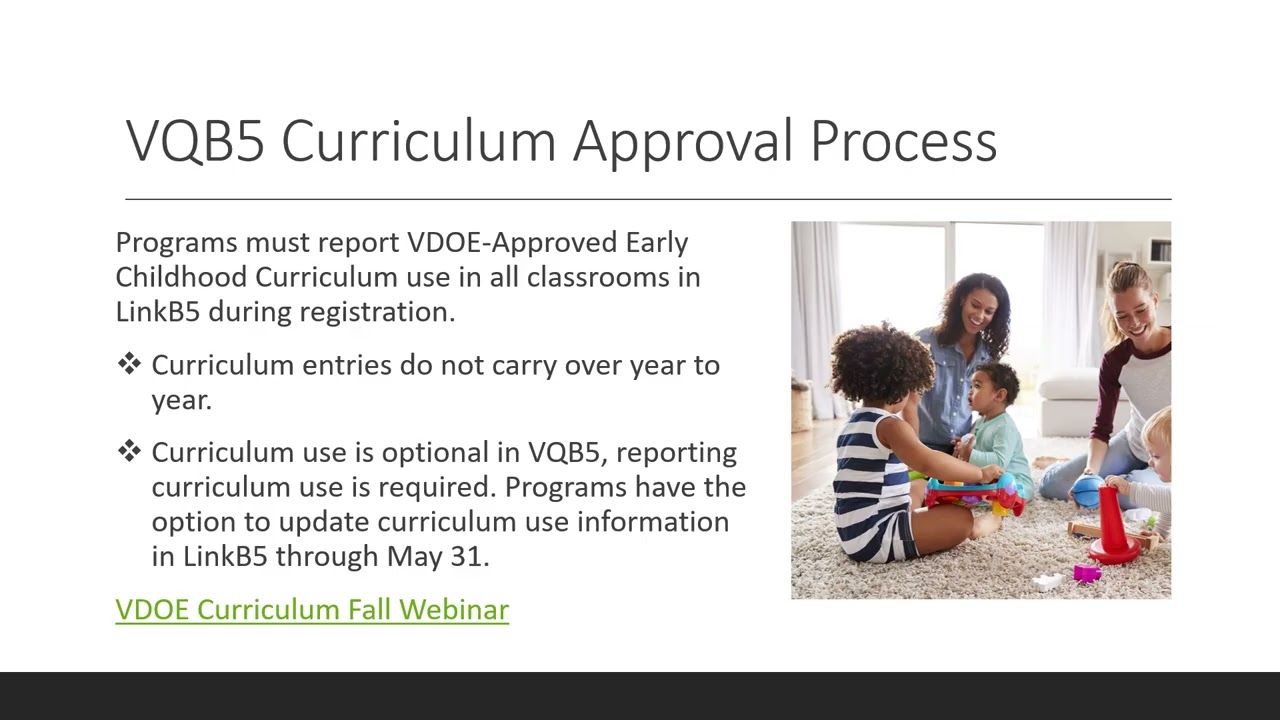 VQB5 Curriculum Approval Process

Programs must report VDOE-Approved Early Childhood Curriculum use in all classrooms in LinkB5 during registration.

❖ Curriculum entries do not carry over year to year.

❖ Curriculum use is optional in VQB5, reporting curriculum use is required. Programs have the option to update curriculum use information in LinkB5 through May 31.

VDOE Curriculum Fall Webinar